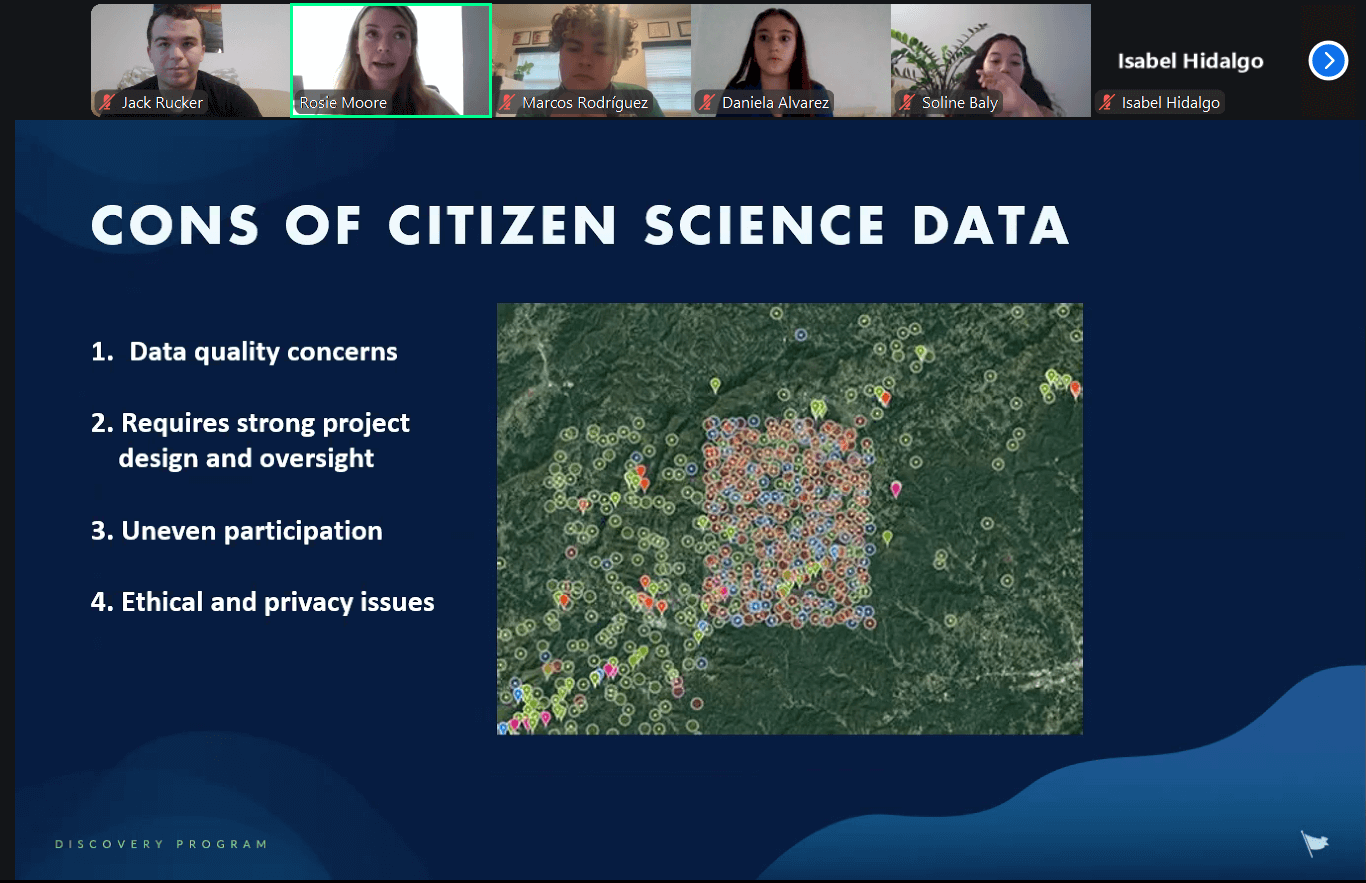 Jack Rucker
Rosie Moore
Marcos Rodríguez
Daniela Alvarez
Soline Baly
Isabel Hidalgo
Isabel Hidalgo

CONS OF CITIZEN SCIENCE DATA

1. Data quality concerns

2. Requires strong project design and oversight

3. Uneven participation

4. Ethical and privacy issues

DISCOVERY PROGRAM